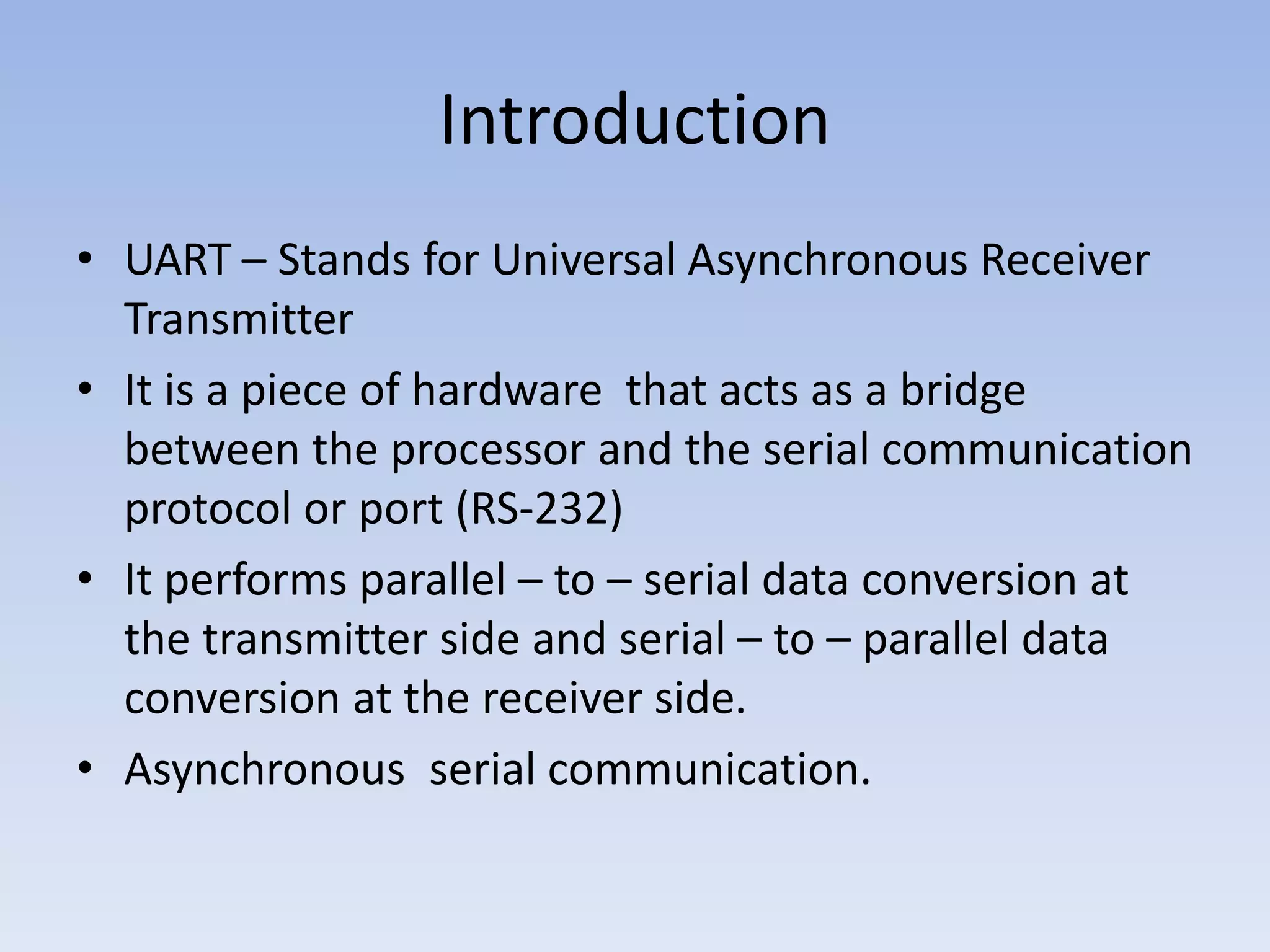 Introduction

• UART – Stands for Universal Asynchronous Receiver Transmitter
• It is a piece of hardware that acts as a bridge between the processor and the serial communication protocol or port (RS-232)
• It performs parallel – to – serial data conversion at the transmitter side and serial – to – parallel data conversion at the receiver side.
• Asynchronous serial communication.